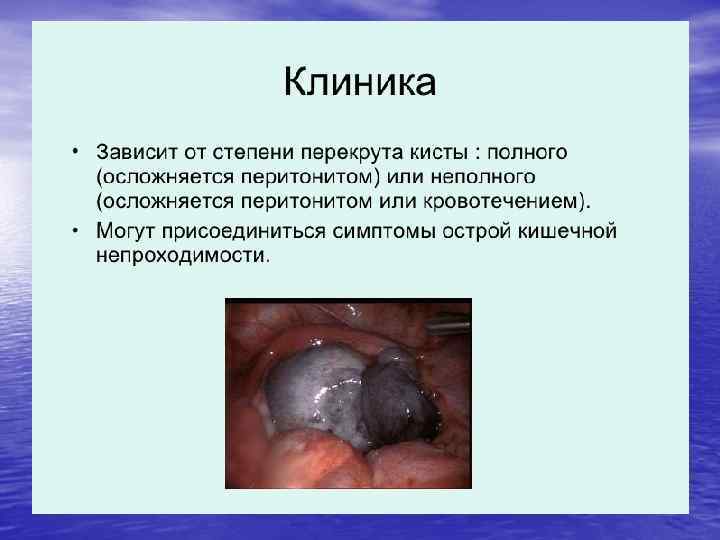 Клиника

• Зависит от степени перекрута кисты : полного (осложняется перитонитом) или неполного (осложняется перитонитом или кровотечением).
• Могут присоединиться симптомы острой кишечной непроходимости.